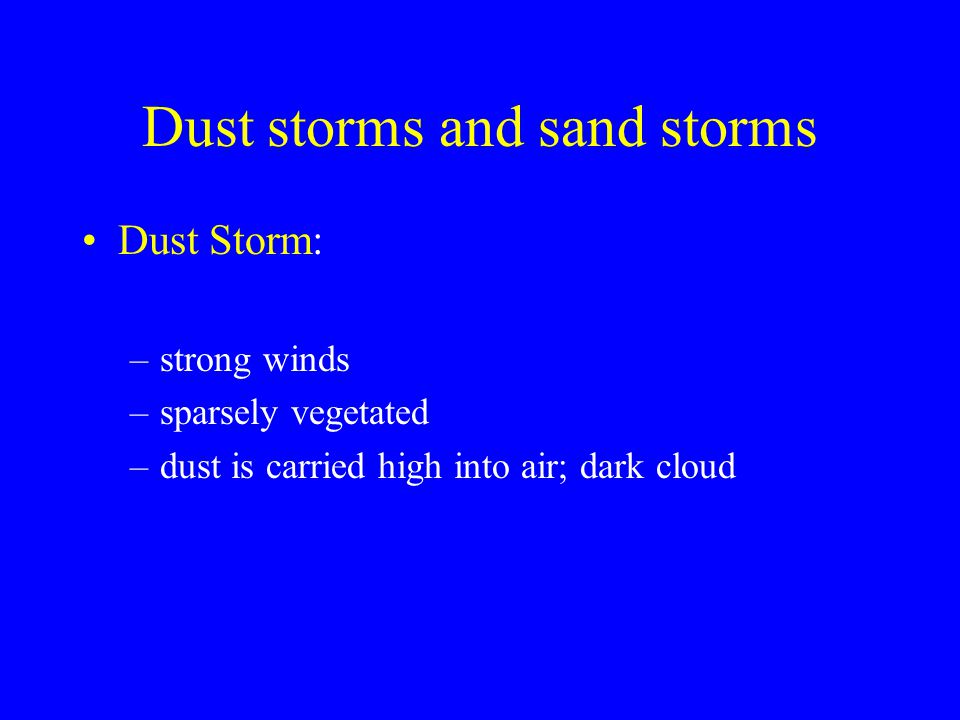 Dust storms and sand storms

• Dust Storm:

– strong winds
– sparsely vegetated
– dust is carried high into air; dark cloud